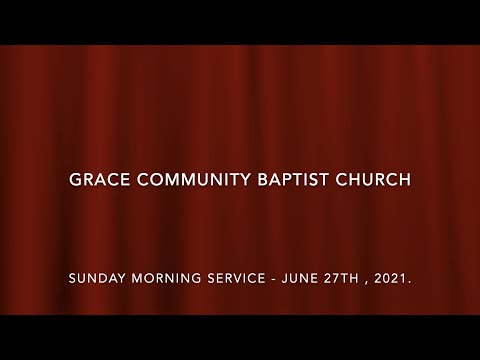 GRACE COMMUNITY BAPTIST CHURCH

SUNDAY MORNING SERVICE - JUNE 27TH , 2021.